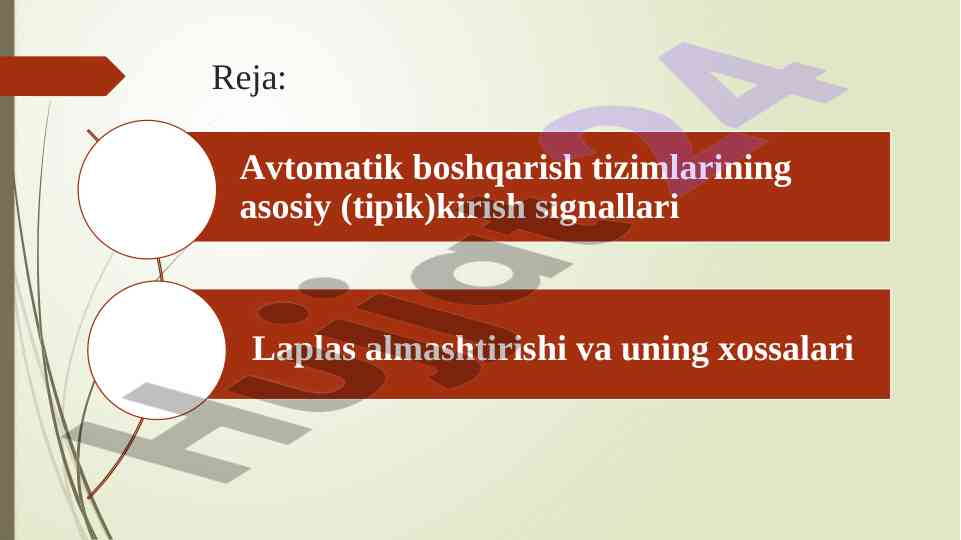 Reja:

Avtomatik boshqarish tizimlarining asosiy (tipik)kirish signallari

Laplas almashtirishi va uning xossalari

Hujjat24